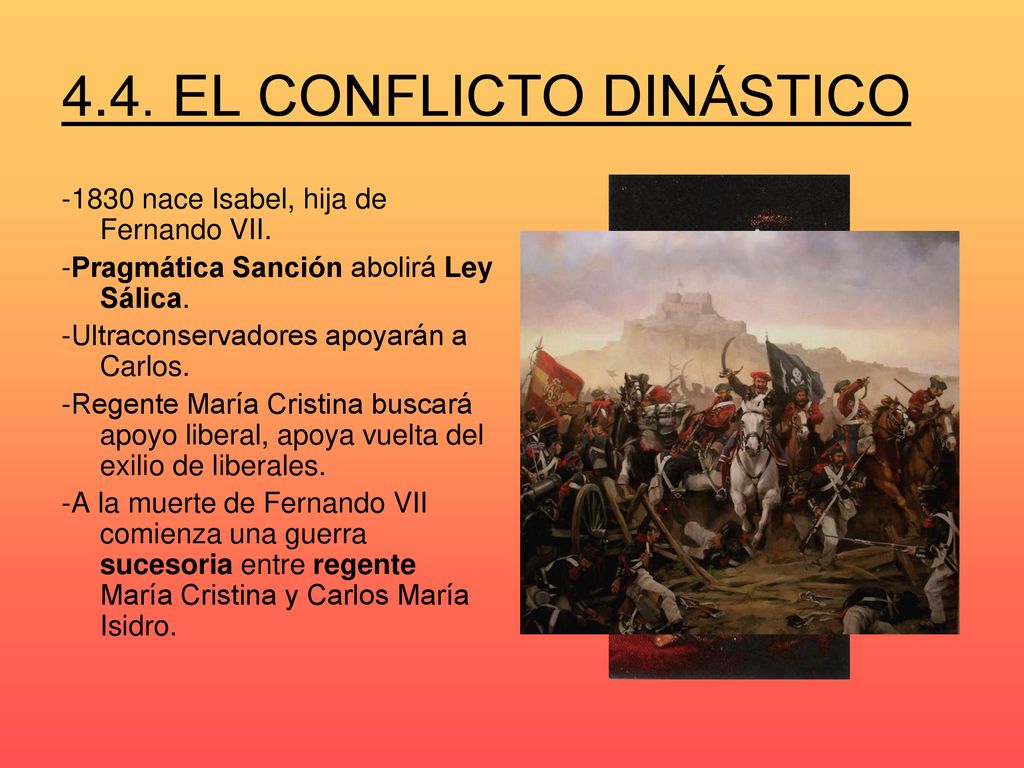 4.4. EL CONFLICTO DINÁSTICO

-1830 nace Isabel, hija de Fernando VII.

-Pragmática Sanción abolirá Ley Sálica.

-Ultraconservadores apoyarán a Carlos.

-Regente María Cristina buscará apoyo liberal, apoya vuelta del exilio de liberales.

-A la muerte de Fernando VII comienza una guerra sucesoria entre regente María Cristina y Carlos María Isidro.